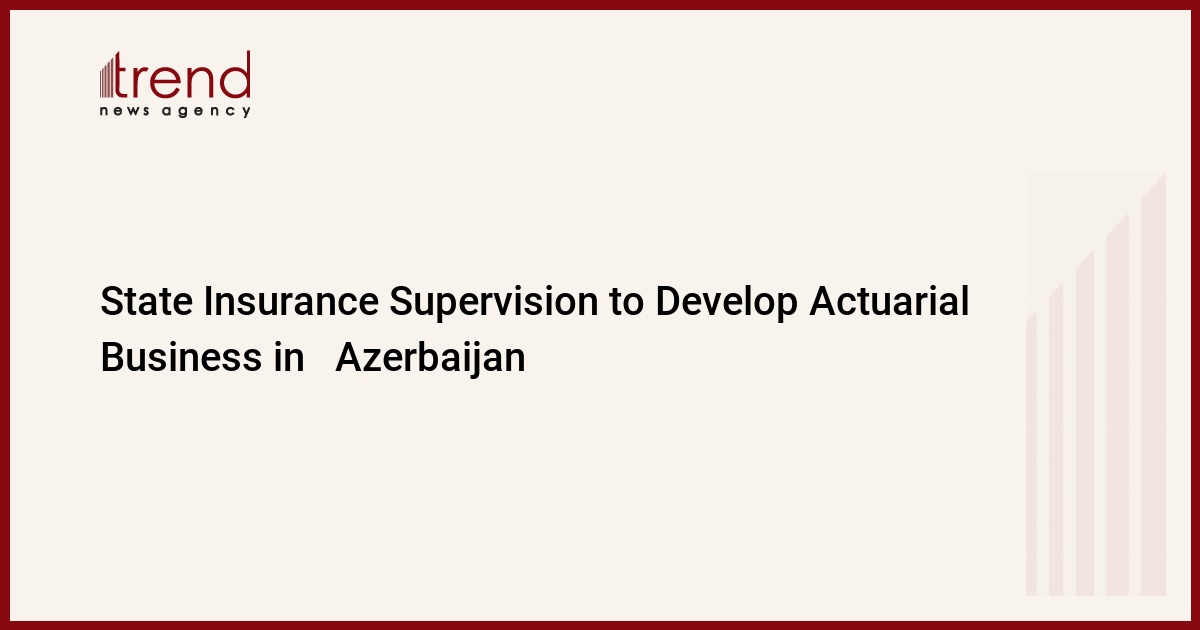 trend
news agency

State Insurance Supervision to Develop Actuarial Business in Azerbaijan